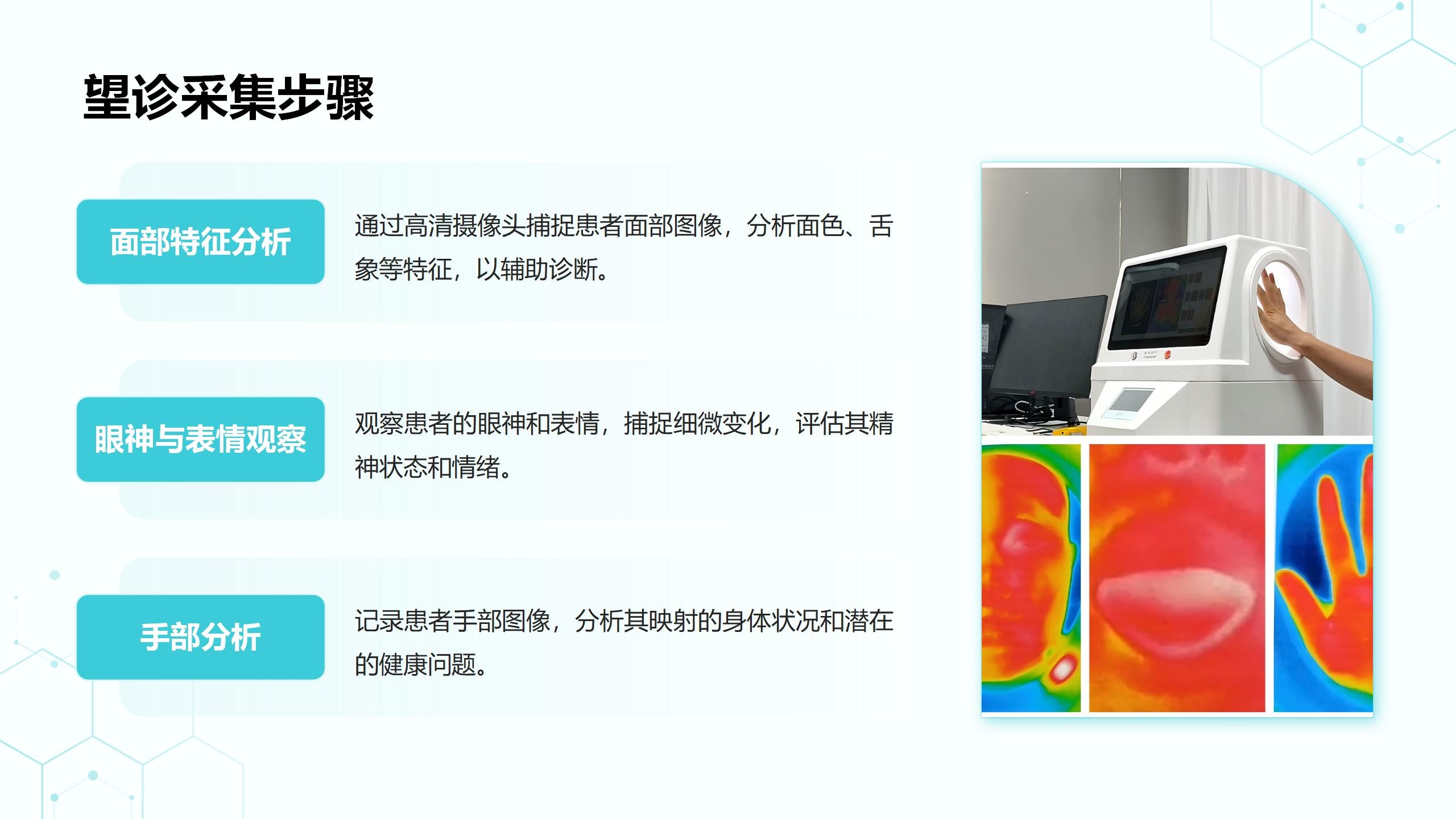 望诊采集步骤

面部特征分析

通过高清摄像头捕捉患者面部图像，分析面色、舌象等特征，以辅助诊断。

眼神与表情观察

观察患者的眼神和表情，捕捉细微变化，评估其精神状态和情绪。

手部分析

记录患者手部图像，分析其映射的身体状况和潜在的健康问题。